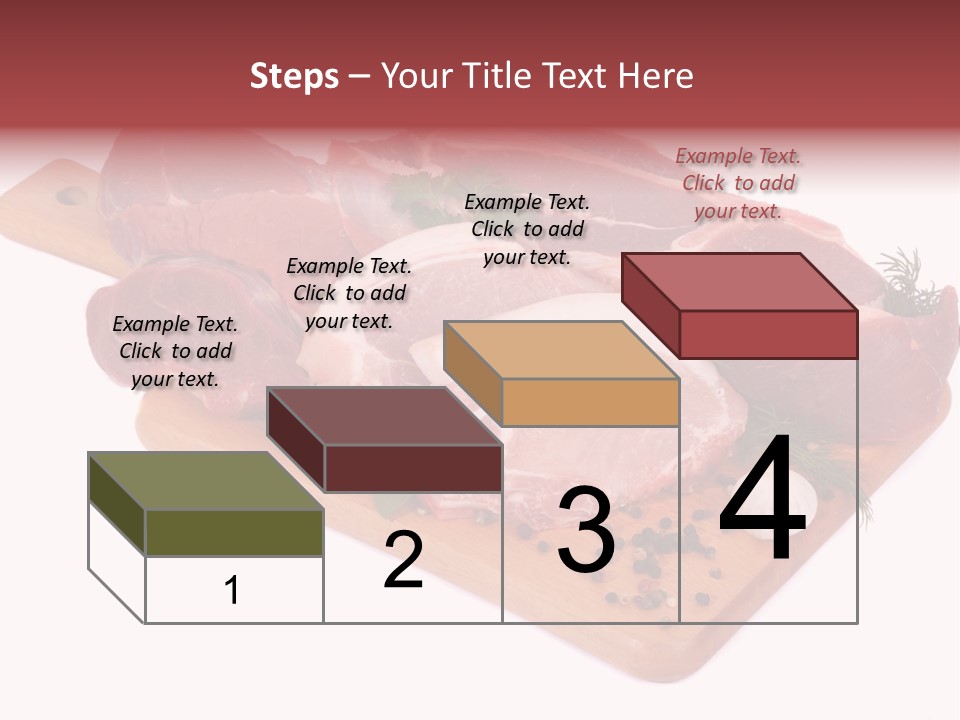 Steps – Your Title Text Here

Example Text. Click to add your text.

Example Text. Click to add your text.

Example Text. Click to add your text.

Example Text. Click to add your text.

1

2

3

4